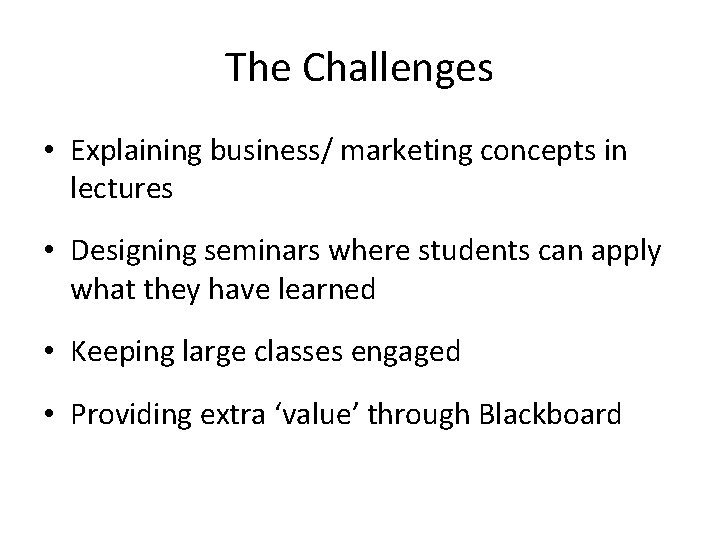 The Challenges

• Explaining business/ marketing concepts in lectures

• Designing seminars where students can apply what they have learned

• Keeping large classes engaged

• Providing extra ‘value’ through Blackboard